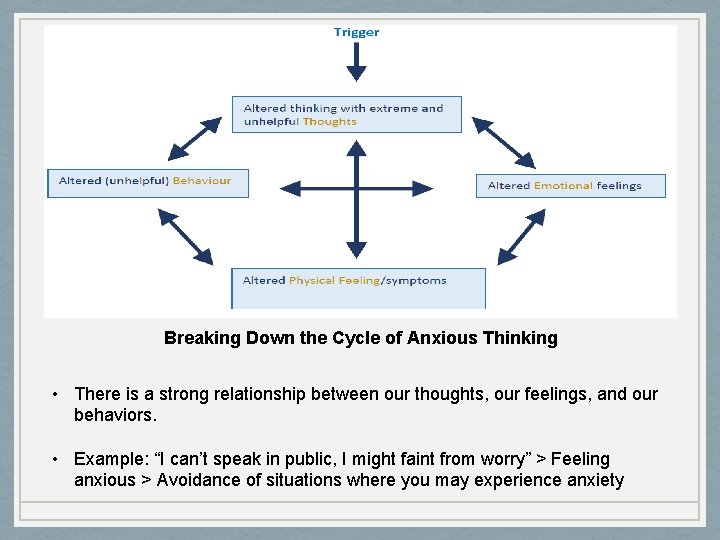 Trigger

Altered thinking with extreme and unhelpful Thoughts

Altered (unhelpful) Behaviour

Altered Emotional feelings

Altered Physical Feeling/symptoms

Breaking Down the Cycle of Anxious Thinking

• There is a strong relationship between our thoughts, our feelings, and our behaviors.

• Example: “I can’t speak in public, I might faint from worry” > Feeling anxious > Avoidance of situations where you may experience anxiety